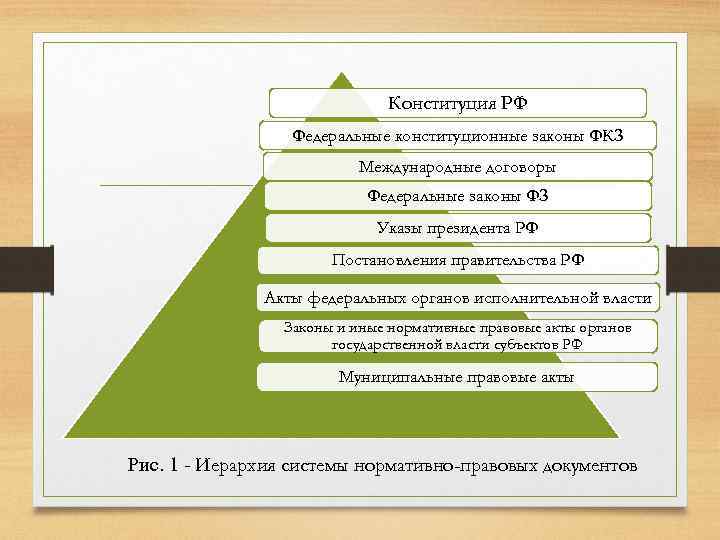 Конституция РФ

Федеральные конституционные законы ФКЗ

Международные договоры

Федеральные законы ФЗ

Указы президента РФ

Постановления правительства РФ

Акты федеральных органов исполнительной власти

Законы и иные нормативные правовые акты органов государственной власти субъектов РФ

Муниципальные правовые акты

Рис. 1 - Иерархия системы нормативно-правовых документов